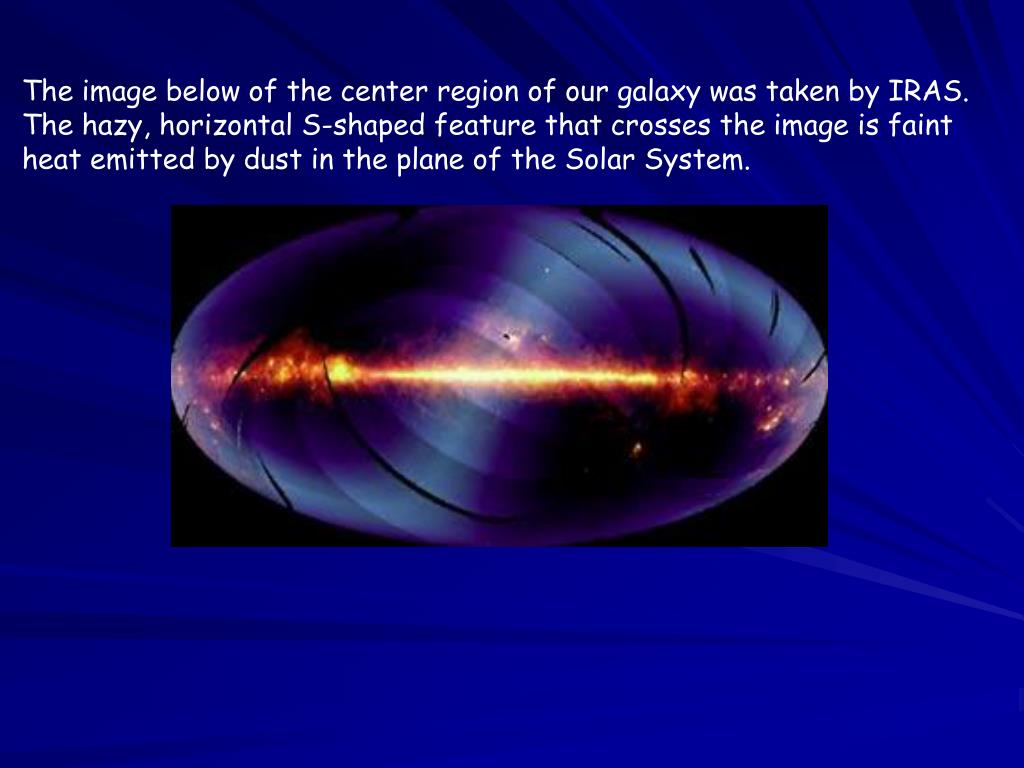 The image below of the center region of our galaxy was taken by IRAS. The hazy, horizontal S-shaped feature that crosses the image is faint heat emitted by dust in the plane of the Solar System.